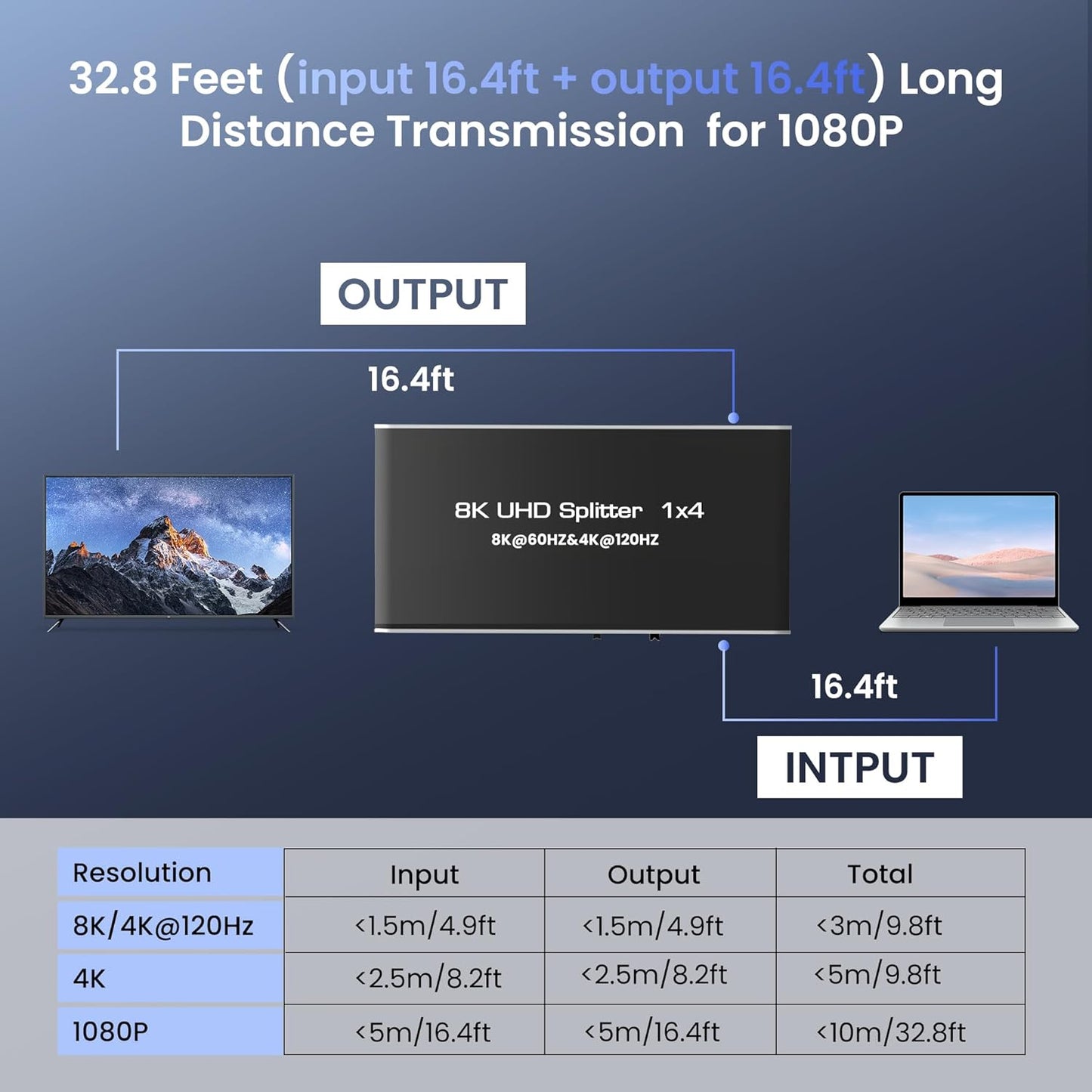 32.8 Feet (input 16.4ft + output 16.4ft) Long Distance Transmission for 1080P

OUTPUT

16.4ft

8K UHD Splitter 1x4
8K@60HZ&4K@120HZ

16.4ft

INTPUT

| Resolution | Input | Output | Total |
|---|---|---|---|
| 8K/4K@120Hz | <1.5m/4.9ft | <1.5m/4.9ft | <3m/9.8ft |
| 4K | <2.5m/8.2ft | <2.5m/8.2ft | <5m/9.8ft |
| 1080P | <5m/16.4ft | <5m/16.4ft | <10m/32.8ft |